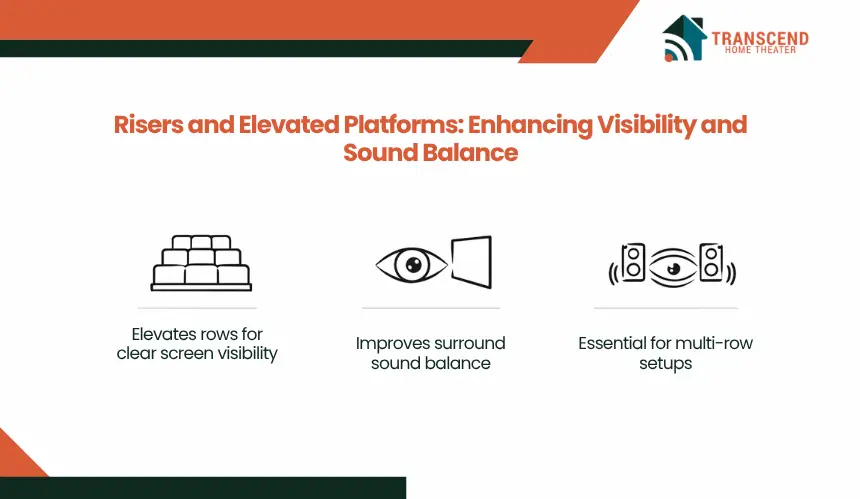 TRANSCEND
HOME THEATER

Risers and Elevated Platforms: Enhancing Visibility and Sound Balance

Elevates rows for clear screen visibility

Improves surround sound balance

Essential for multi-row setups